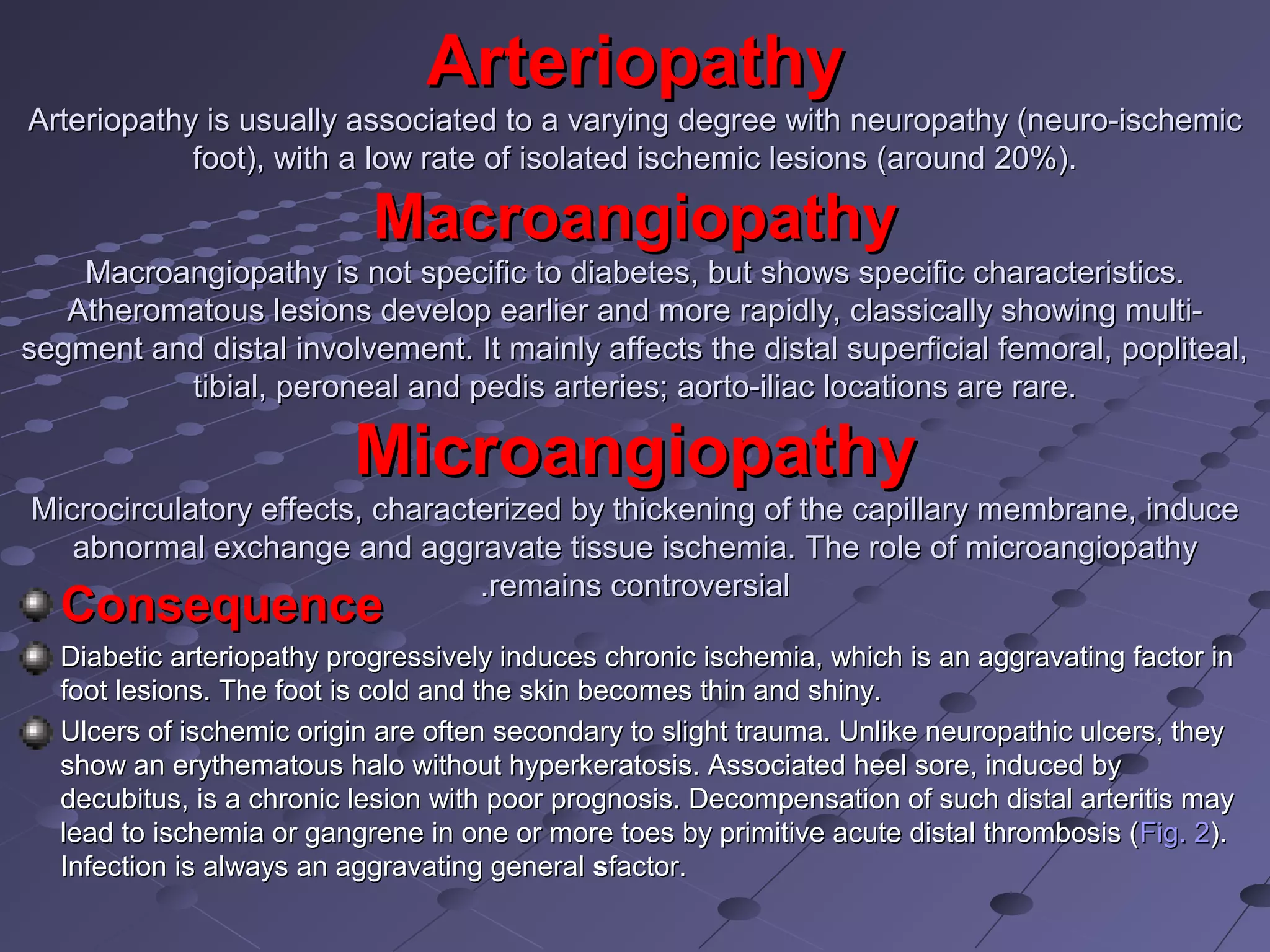 Arteriopathy

Arteriopathy is usually associated to a varying degree with neuropathy (neuro-ischemic foot), with a low rate of isolated ischemic lesions (around 20%).

Macroangiopathy

Macroangiopathy is not specific to diabetes, but shows specific characteristics. Atheromatous lesions develop earlier and more rapidly, classically showing multi-segment and distal involvement. It mainly affects the distal superficial femoral, popliteal, tibial, peroneal and pedis arteries; aorto-iliac locations are rare.

Microangiopathy

Microcirculatory effects, characterized by thickening of the capillary membrane, induce abnormal exchange and aggravate tissue ischemia. The role of microangiopathy .remains controversial

Consequence

Diabetic arteriopathy progressively induces chronic ischemia, which is an aggravating factor in foot lesions. The foot is cold and the skin becomes thin and shiny.

Ulcers of ischemic origin are often secondary to slight trauma. Unlike neuropathic ulcers, they show an erythematous halo without hyperkeratosis. Associated heel sore, induced by decubitus, is a chronic lesion with poor prognosis. Decompensation of such distal arteritis may lead to ischemia or gangrene in one or more toes by primitive acute distal thrombosis (Fig. 2). Infection is always an aggravating general sfactor.